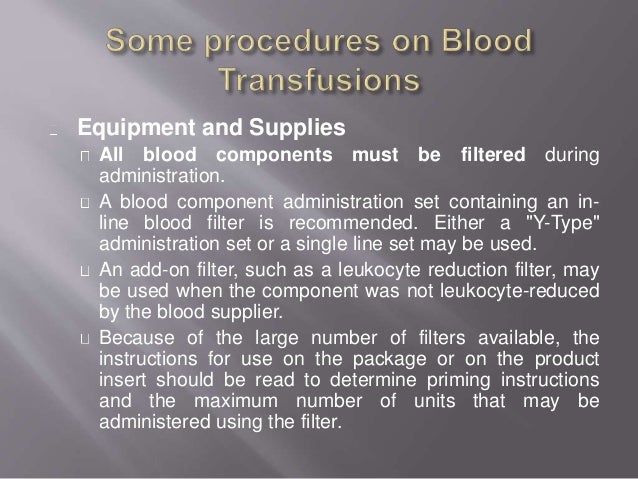 Some procedures on Blood Transfusions

Equipment and Supplies

All blood components must be filtered during administration.

A blood component administration set containing an in-line blood filter is recommended. Either a "Y-Type" administration set or a single line set may be used.

An add-on filter, such as a leukocyte reduction filter, may be used when the component was not leukocyte-reduced by the blood supplier.

Because of the large number of filters available, the instructions for use on the package or on the product insert should be read to determine priming instructions and the maximum number of units that may be administered using the filter.